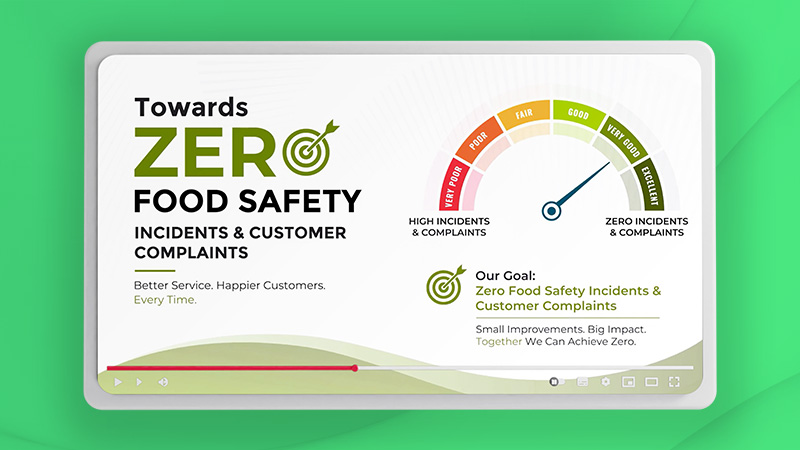 Towards
ZERO
FOOD SAFETY
INCIDENTS & CUSTOMER COMPLAINTS

Better Service. Happier Customers. Every Time.

VERY POOR
POOR
FAIR
GOOD
VERY GOOD
EXCELLENT

HIGH INCIDENTS & COMPLAINTS

ZERO INCIDENTS & COMPLAINTS

Our Goal:
Zero Food Safety Incidents & Customer Complaints

Small Improvements. Big Impact. Together We Can Achieve Zero.